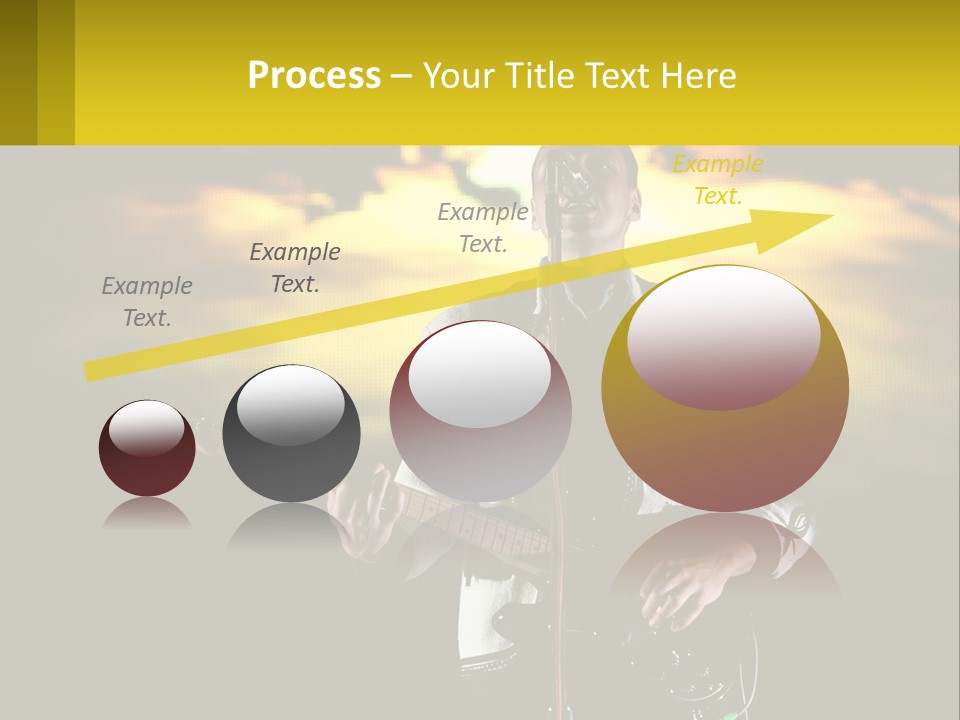 Process – Your Title Text Here

Example Text.

Example Text.

Example Text.

Example Text.